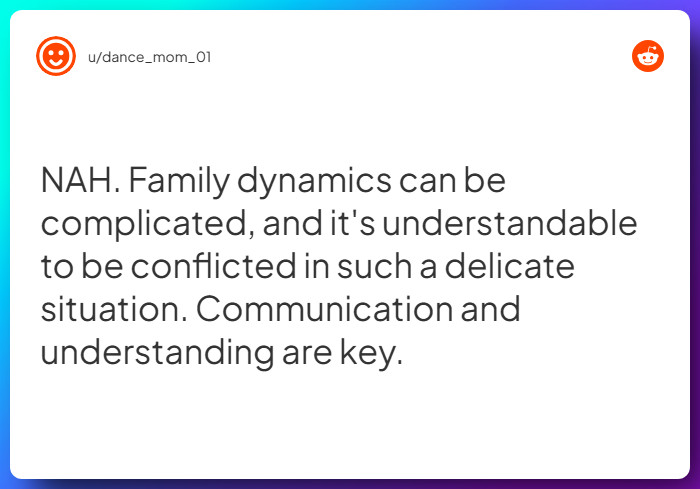 u/dance_mom_01

NAH. Family dynamics can be complicated, and it's understandable to be conflicted in such a delicate situation. Communication and understanding are key.